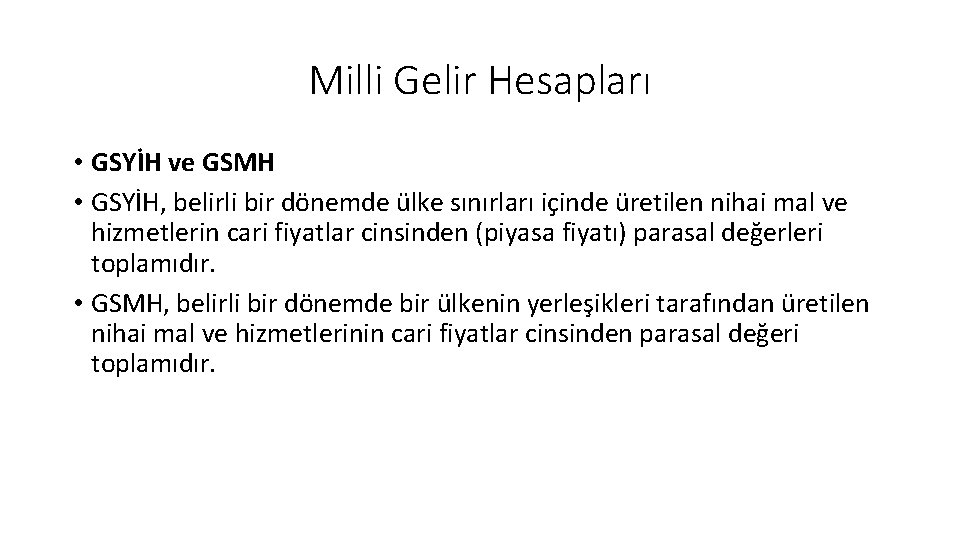 Milli Gelir Hesapları

• GSYİH ve GSMH
• GSYİH, belirli bir dönemde ülke sınırları içinde üretilen nihai mal ve hizmetlerin cari fiyatlar cinsinden (piyasa fiyatı) parasal değerleri toplamıdır.
• GSMH, belirli bir dönemde bir ülkenin yerleşikleri tarafından üretilen nihai mal ve hizmetlerinin cari fiyatlar cinsinden parasal değeri toplamıdır.